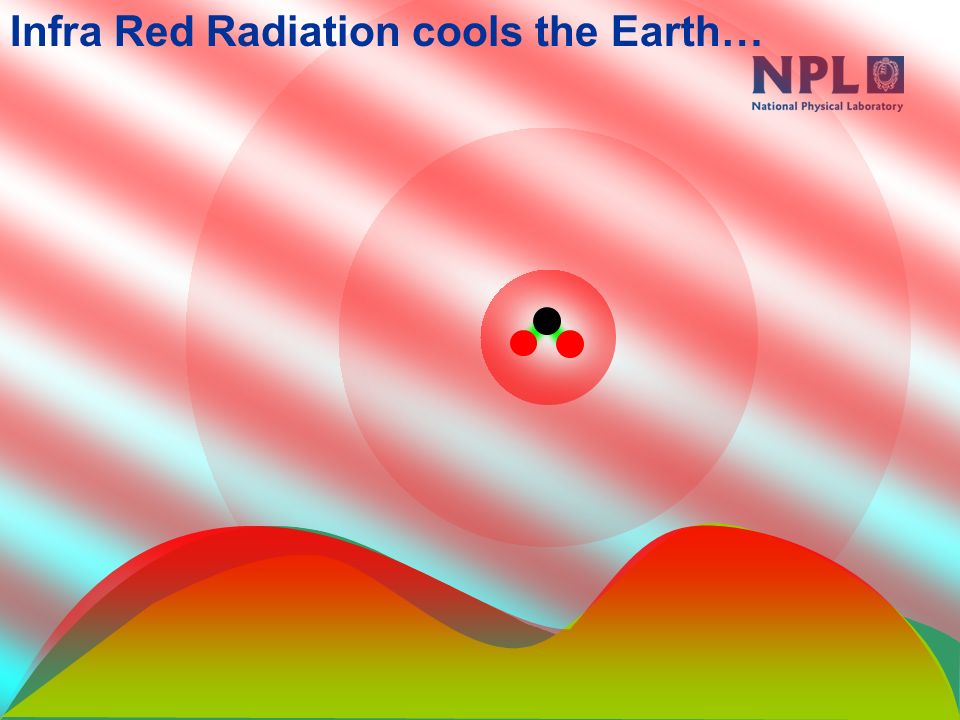 Infra Red Radiation cools the Earth…

NPL
National Physical Laboratory